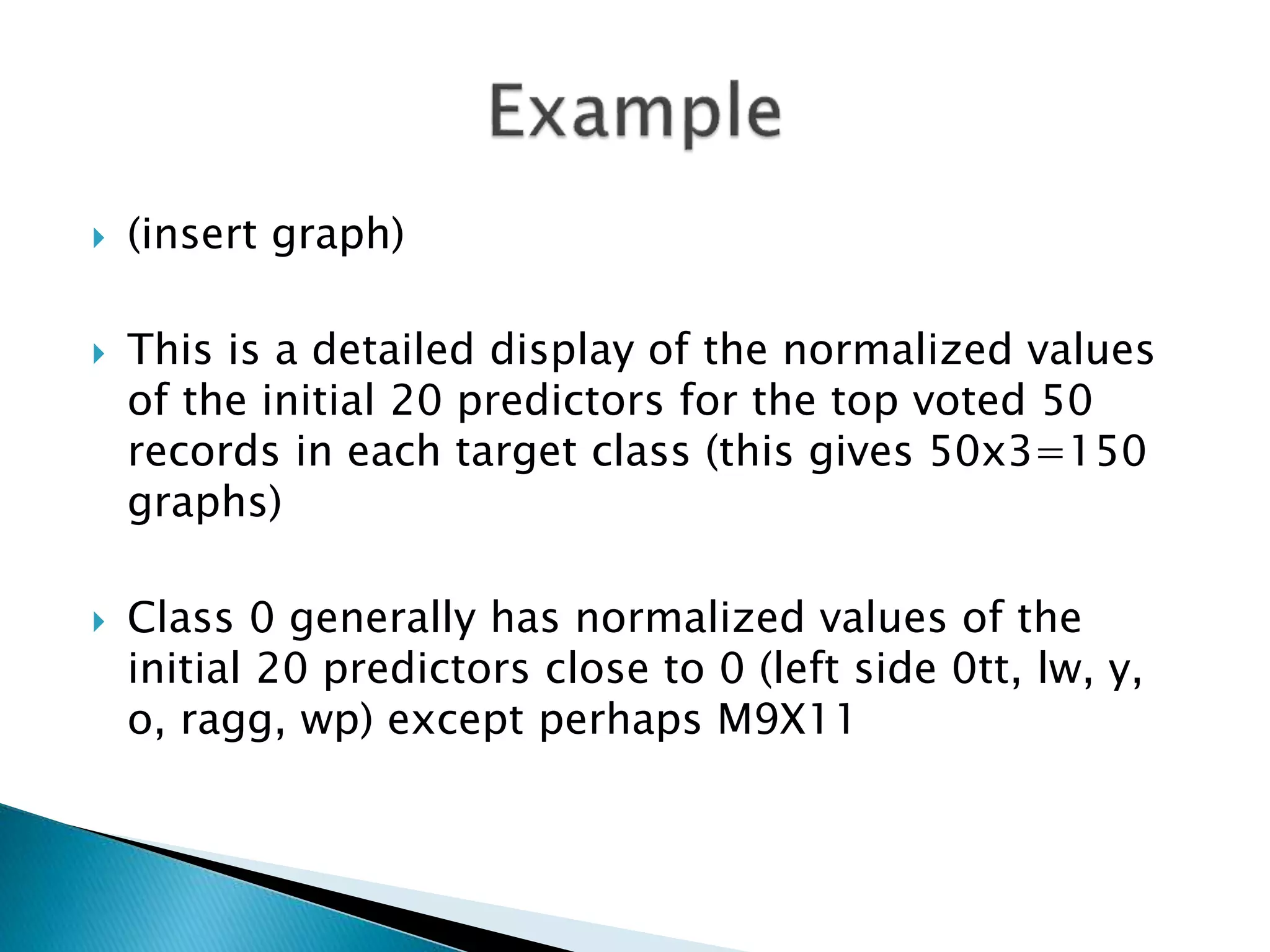 Example

(insert graph)

This is a detailed display of the normalized values of the initial 20 predictors for the top voted 50 records in each target class (this gives 50x3=150 graphs)

Class 0 generally has normalized values of the initial 20 predictors close to 0 (left side 0tt, lw, y, o, ragg, wp) except perhaps M9X11